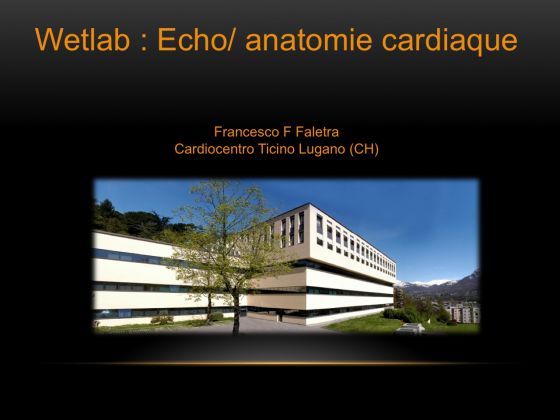 Wetlab : Echo/ anatomie cardiaque

Francesco F Faletra
Cardiocentro Ticino Lugano (CH)